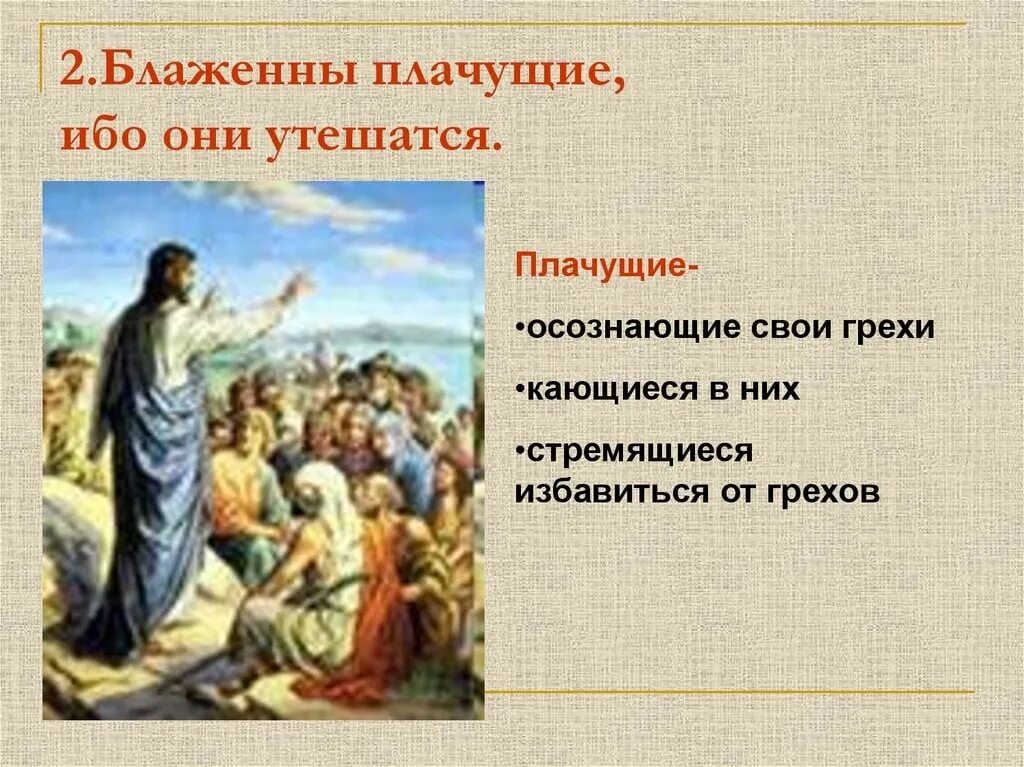 2.Блаженны плачущие, ибо они утешатся.

Плачущие-

•осознающие свои грехи

•кающиеся в них

•стремящиеся избавиться от грехов